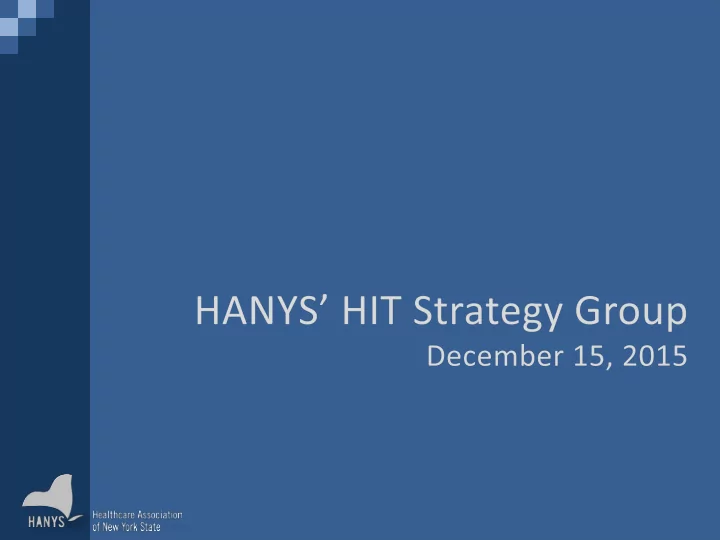 HANYS' HIT Strategy Group
December 15, 2015

HANYS
Healthcare Association of New York State